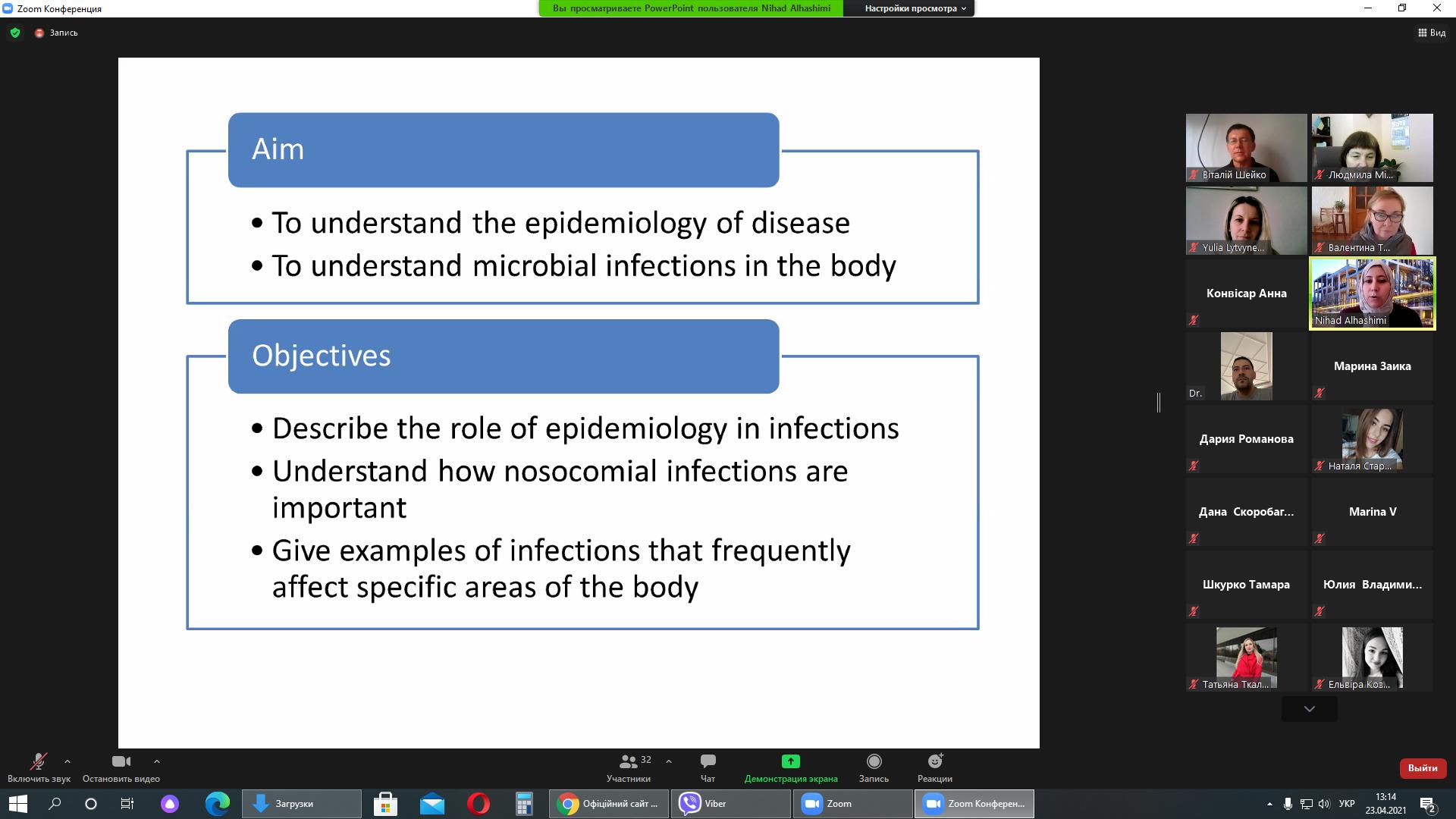 Zoom Конференция

Вы просматриваете PowerPoint пользователя Nihad Alhashimi

Настройки просмотра

Запись

Вид

Aim

• To understand the epidemiology of disease
• To understand microbial infections in the body

Objectives

• Describe the role of epidemiology in infections
• Understand how nosocomial infections are important
• Give examples of infections that frequently affect specific areas of the body

Віталій Шейко
Людмила Мі...
Yulia Lytvyne...
Валентина Т...
Конвісар Анна
Nihad Alhashimi
Dr.
Марина Заика
Дария Романова
Наталя Стар...
Дана Скоробаг...
Marina V
Шкурко Тамара
Юлия Владими...
Татьяна Ткал...
Ельвіра Коз...

Включить звук
Остановить видео
32
Участники
Чат
Демонстрация экрана
Запись
Реакции
Выйти

Загрузки
Офіційний сайт ...
Viber
Zoom
Zoom Конферен...
УКР
13:14
23.04.2021
2